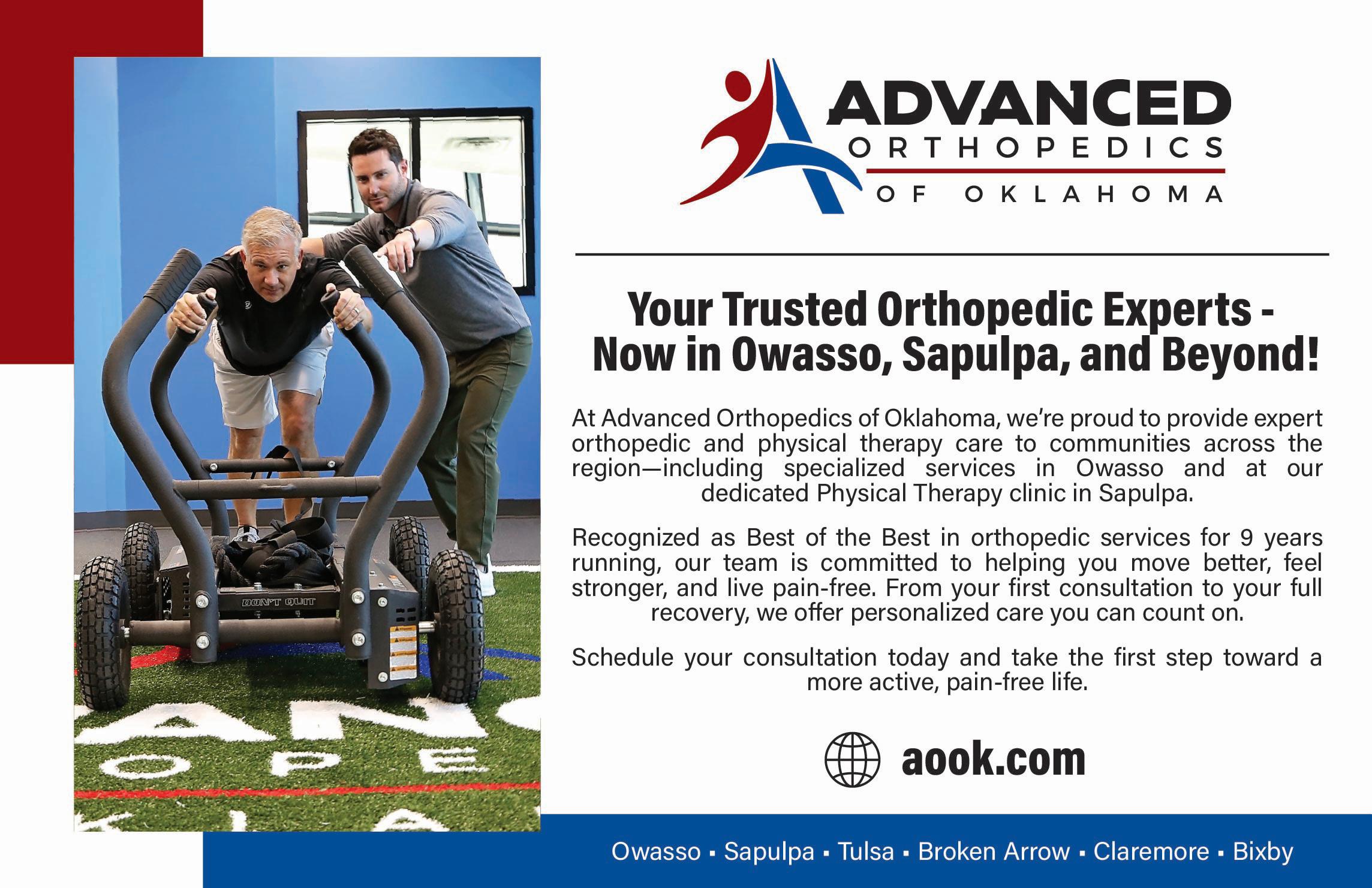 DON'T QUIT

ADVANCED
ORTHOPEDICS
OF OKLAHOMA

Your Trusted Orthopedic Experts - Now in Owasso, Sapulpa, and Beyond!

At Advanced Orthopedics of Oklahoma, we're proud to provide expert orthopedic and physical therapy care to communities across the region—including specialized services in Owasso and at our dedicated Physical Therapy clinic in Sapulpa.

Recognized as Best of the Best in orthopedic services for 9 years running, our team is committed to helping you move better, feel stronger, and live pain-free. From your first consultation to your full recovery, we offer personalized care you can count on.

Schedule your consultation today and take the first step toward a more active, pain-free life.

aook.com

Owasso ▪ Sapulpa ▪ Tulsa ▪ Broken Arrow ▪ Claremore ▪ Bixby